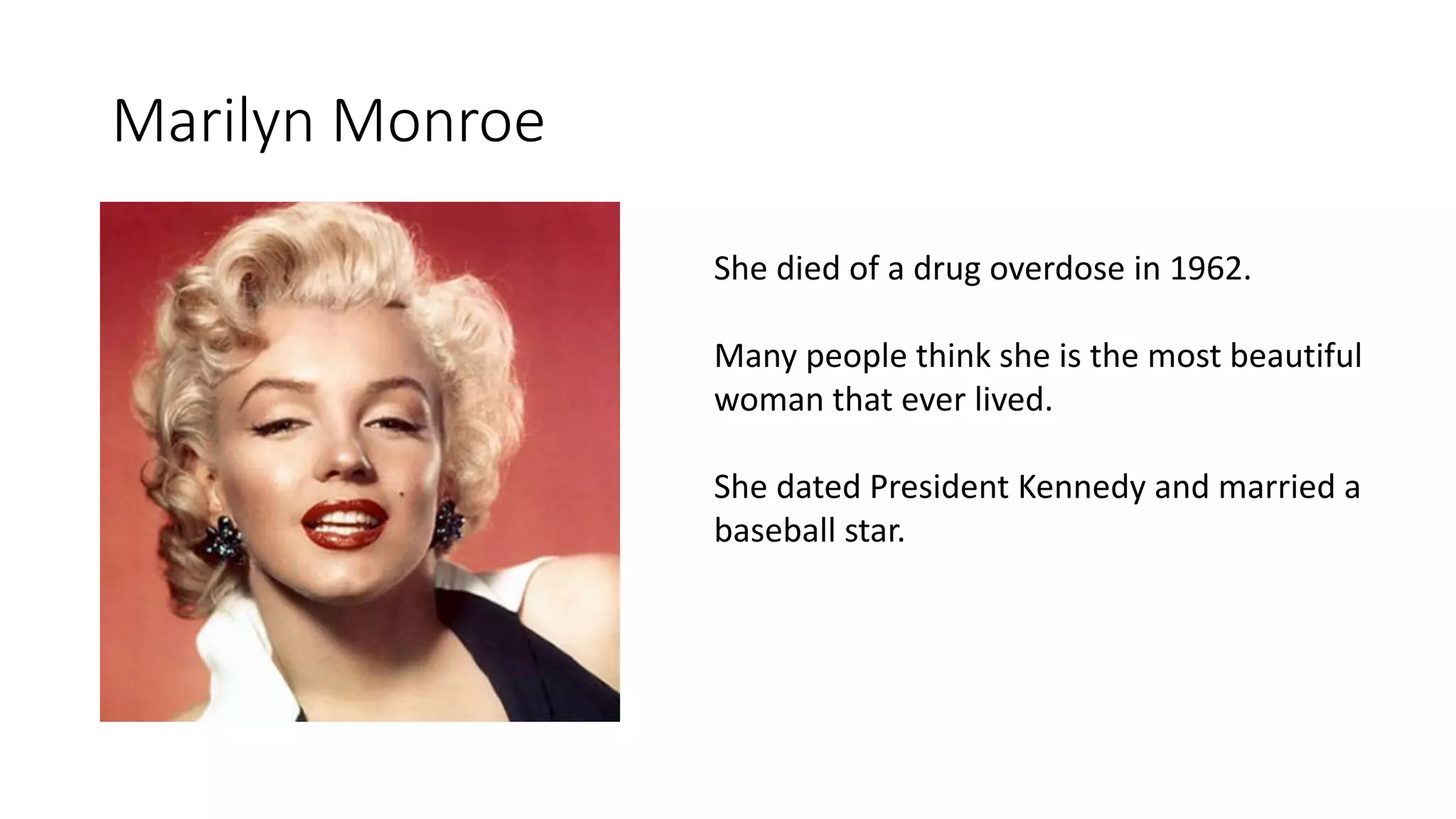 Marilyn Monroe

She died of a drug overdose in 1962.

Many people think she is the most beautiful woman that ever lived.

She dated President Kennedy and married a baseball star.